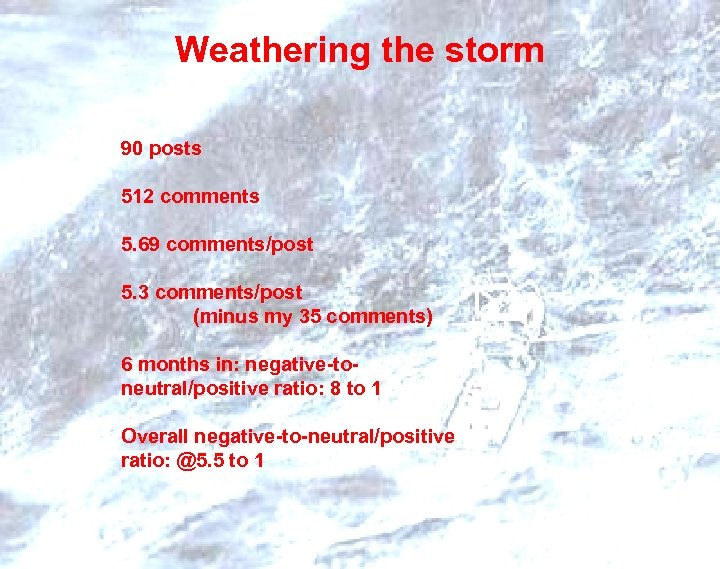 Weathering the storm

90 posts

512 comments

5.69 comments/post

5.3 comments/post
(minus my 35 comments)

6 months in: negative-to-neutral/positive ratio: 8 to 1

Overall negative-to-neutral/positive ratio: @5.5 to 1